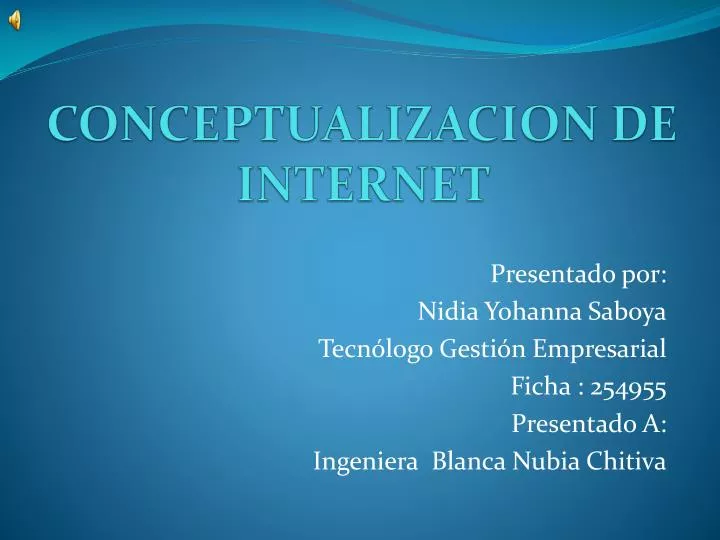 CONCEPTUALIZACION DE INTERNET

Presentado por:
Nidia Yohanna Saboya
Tecnólogo Gestión Empresarial
Ficha : 254955
Presentado A:
Ingeniera Blanca Nubia Chitiva